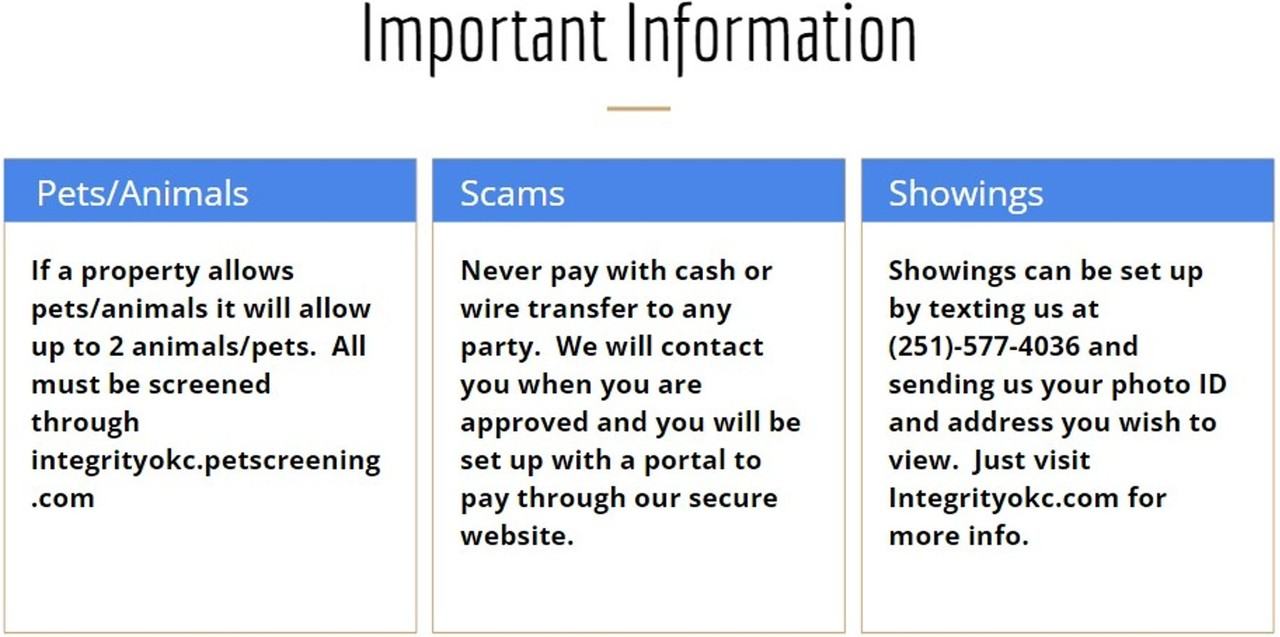 Important Information

Pets/Animals

If a property allows pets/animals it will allow up to 2 animals/pets. All must be screened through integrityokc.petscreening.com

Scams

Never pay with cash or wire transfer to any party. We will contact you when you are approved and you will be set up with a portal to pay through our secure website.

Showings

Showings can be set up by texting us at (251)-577-4036 and sending us your photo ID and address you wish to view. Just visit Integrityokc.com for more info.